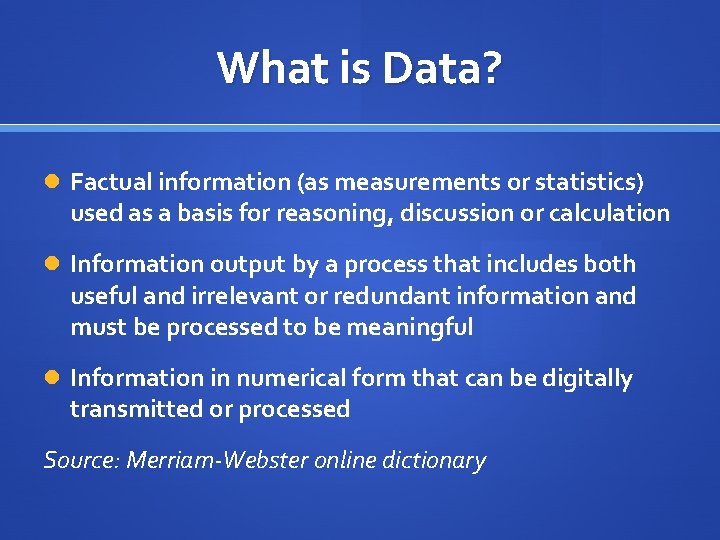 What is Data?

- Factual information (as measurements or statistics) used as a basis for reasoning, discussion or calculation
- Information output by a process that includes both useful and irrelevant or redundant information and must be processed to be meaningful
- Information in numerical form that can be digitally transmitted or processed

Source: Merriam-Webster online dictionary